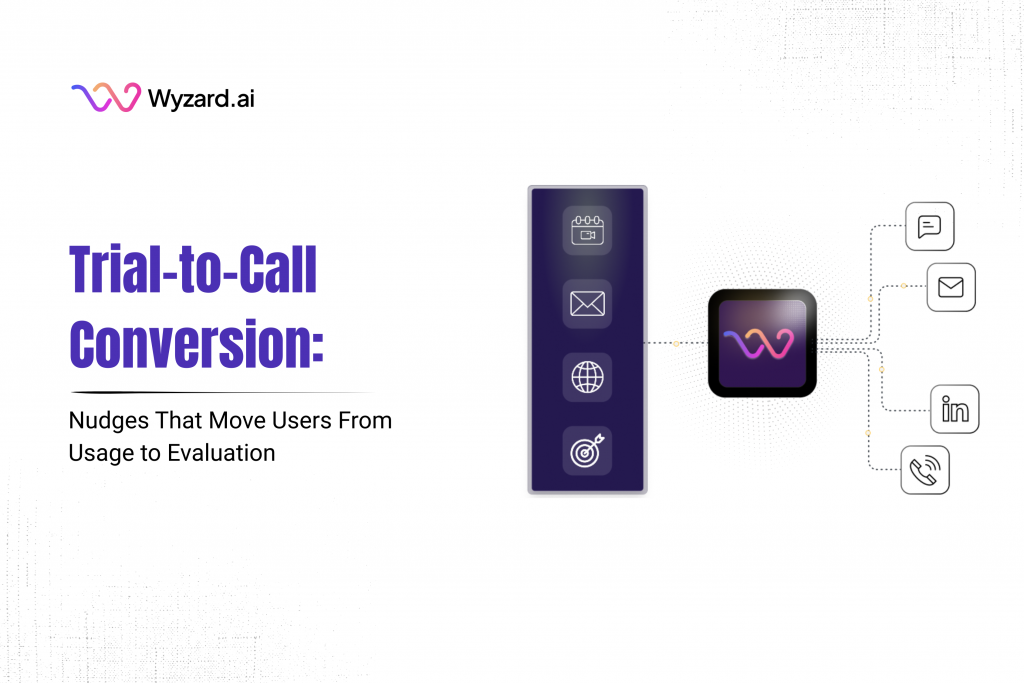 Wyzard.ai

Trial-to-Call Conversion:

Nudges That Move Users From Usage to Evaluation

in